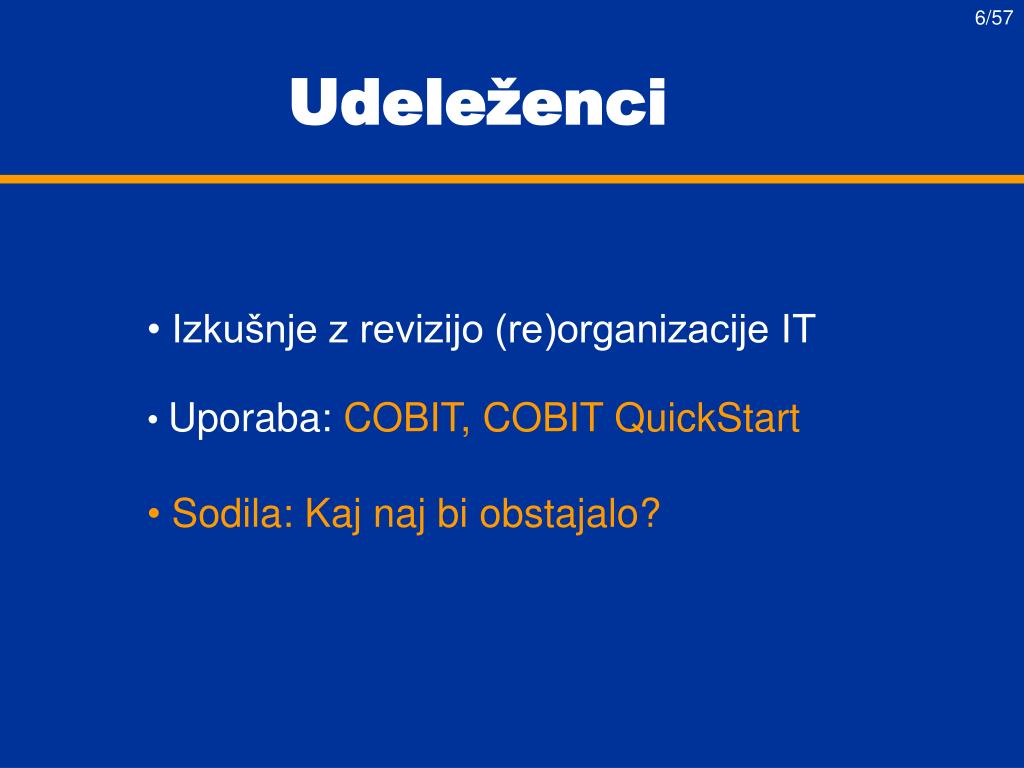 6/57

Udeleženci

• Izkušnje z revizijo (re)organizacije IT

• Uporaba: COBIT, COBIT QuickStart

• Sodila: Kaj naj bi obstajalo?